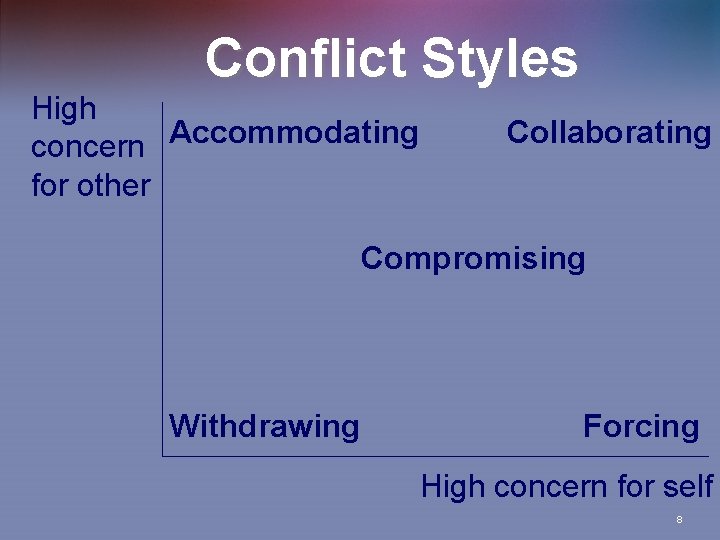 Conflict Styles

High concern for other

Accommodating

Collaborating

Compromising

Withdrawing

Forcing

High concern for self

8